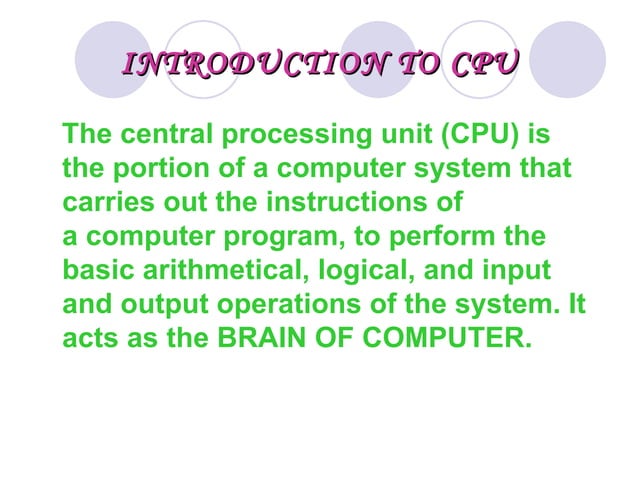 INTRODUCTION TO CPU

The central processing unit (CPU) is the portion of a computer system that carries out the instructions of a computer program, to perform the basic arithmetical, logical, and input and output operations of the system. It acts as the BRAIN OF COMPUTER.